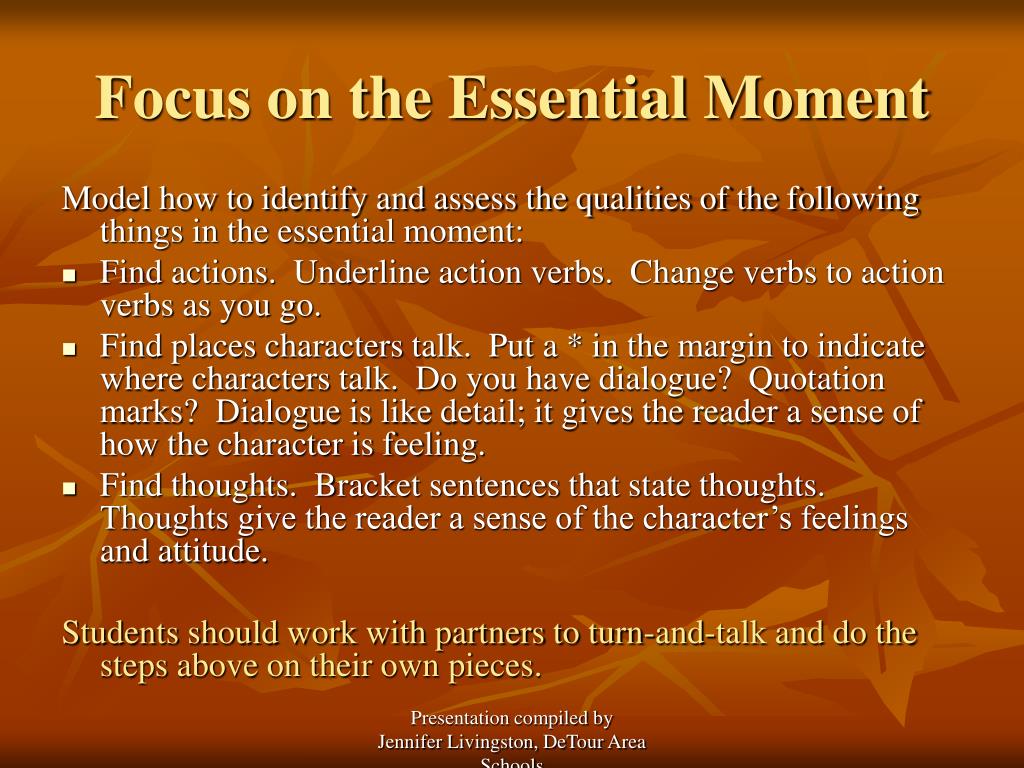 Focus on the Essential Moment

Model how to identify and assess the qualities of the following things in the essential moment:

- Find actions. Underline action verbs. Change verbs to action verbs as you go.
- Find places characters talk. Put a * in the margin to indicate where characters talk. Do you have dialogue? Quotation marks? Dialogue is like detail; it gives the reader a sense of how the character is feeling.
- Find thoughts. Bracket sentences that state thoughts. Thoughts give the reader a sense of the character's feelings and attitude.

Students should work with partners to turn-and-talk and do the steps above on their own pieces.

Presentation compiled by Jennifer Livingston, DeTour Area Schools